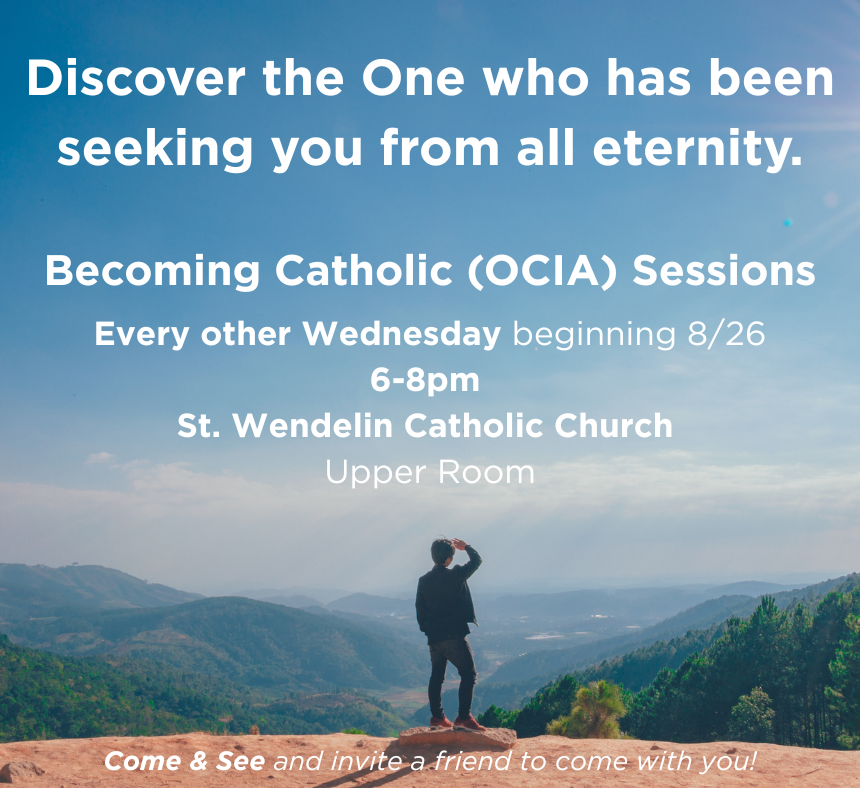 Discover the One who has been seeking you from all eternity.

Becoming Catholic (OCIA) Sessions

Every other Wednesday beginning 8/26
6-8pm
St. Wendelin Catholic Church
Upper Room

Come & See and invite a friend to come with you!